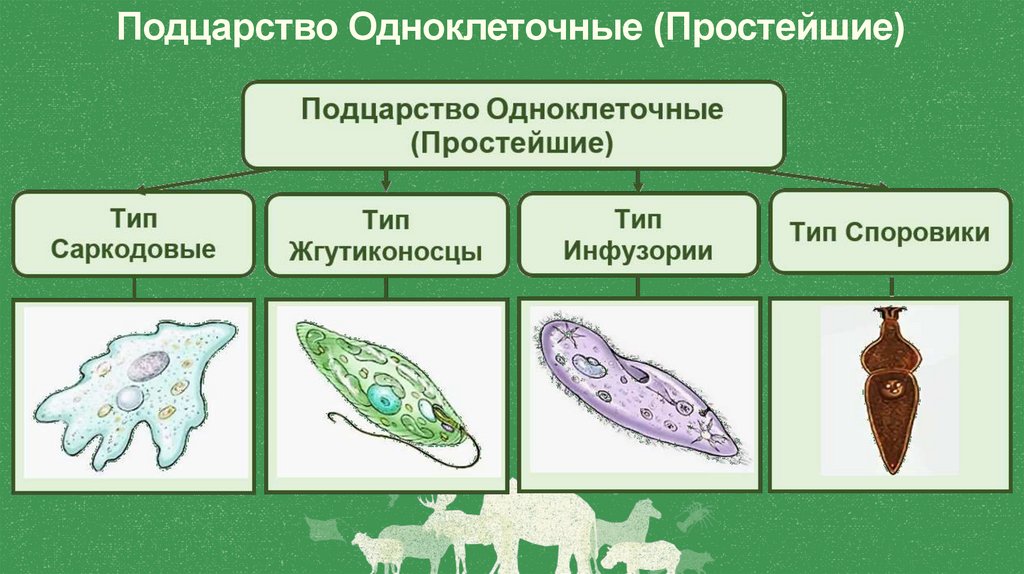 Подцарство Одноклеточные (Простейшие)

Подцарство Одноклеточные (Простейшие)

Тип Саркодовые

Тип Жгутиконосцы

Тип Инфузории

Тип Споровики